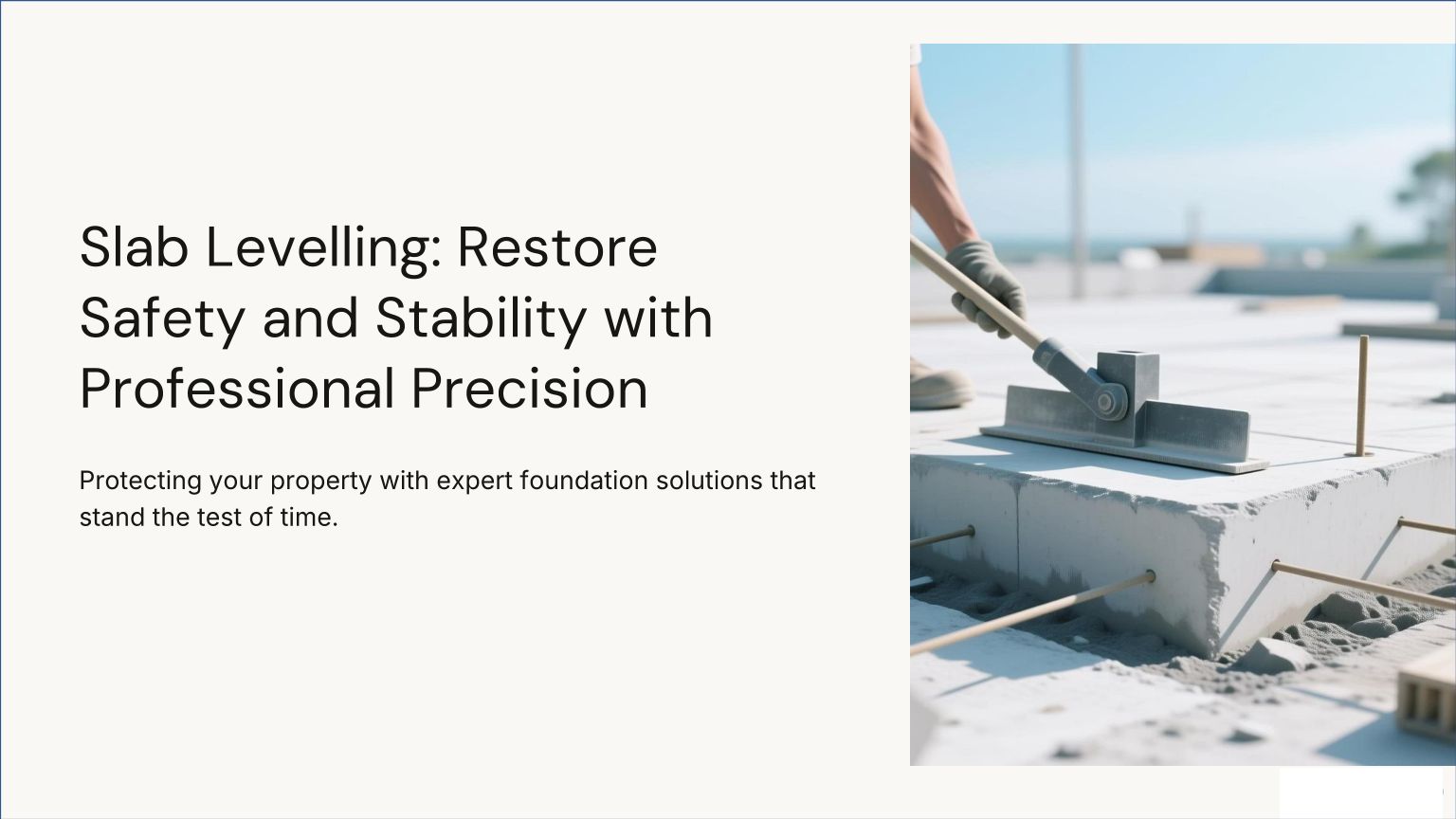 Slab Levelling: Restore Safety and Stability with Professional Precision

Protecting your property with expert foundation solutions that stand the test of time.